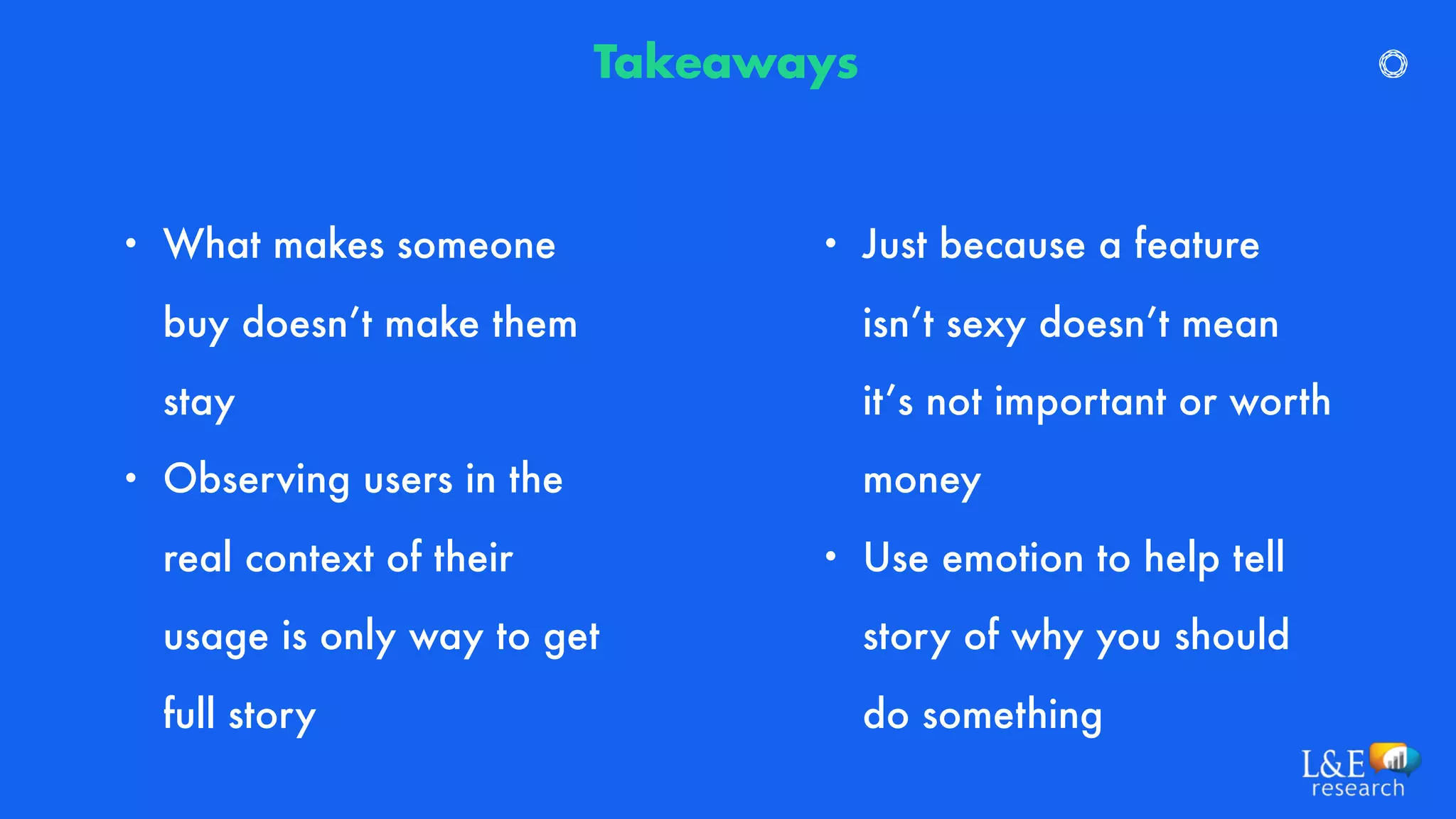 Takeaways

• What makes someone buy doesn't make them stay
• Observing users in the real context of their usage is only way to get full story

• Just because a feature isn't sexy doesn't mean it's not important or worth money
• Use emotion to help tell story of why you should do something

L&E research